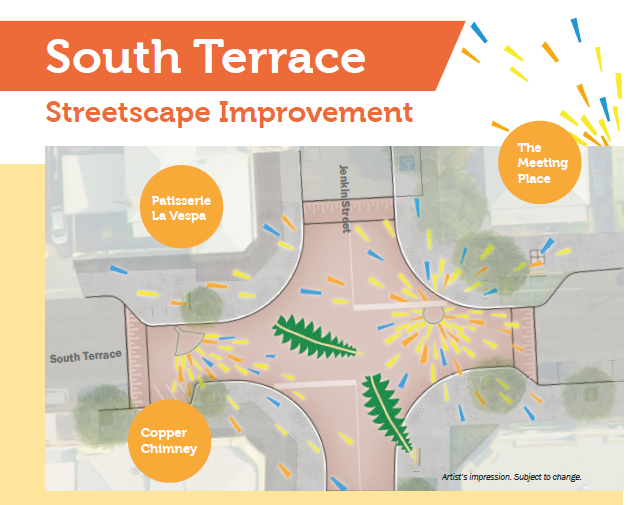 South Terrace

Streetscape Improvement

The Meeting Place

Patisserie La Vespa

Jenkin Street

South Terrace

Copper Chimney

Artist's impression. Subject to change.